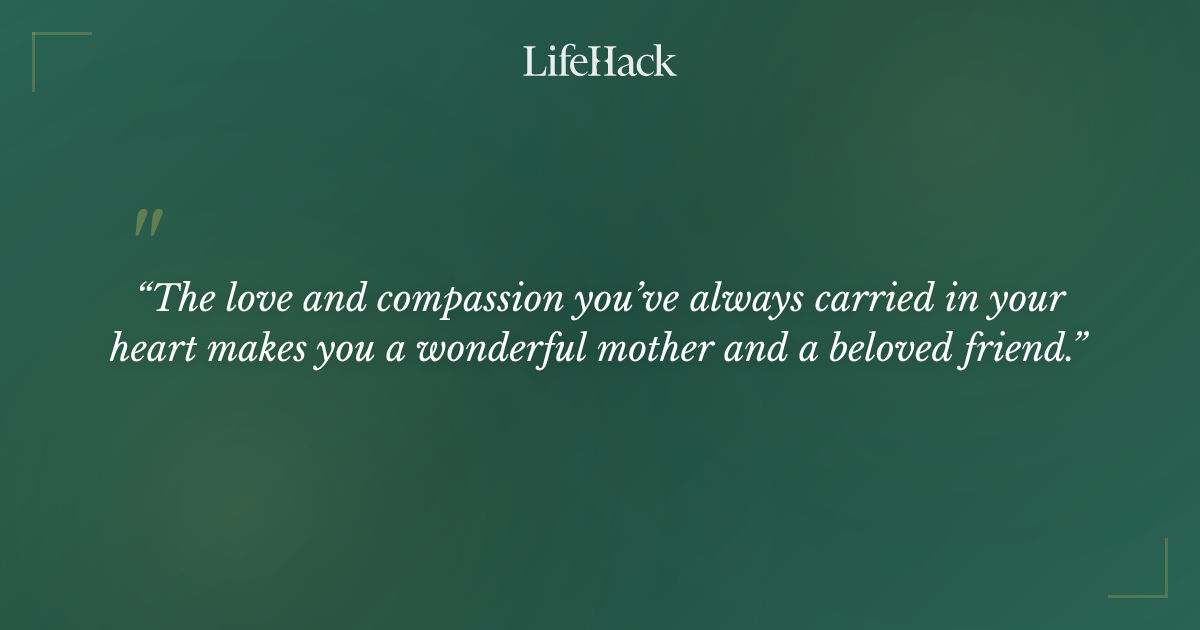 LifeHack

"

“The love and compassion you’ve always carried in your heart makes you a wonderful mother and a beloved friend.”